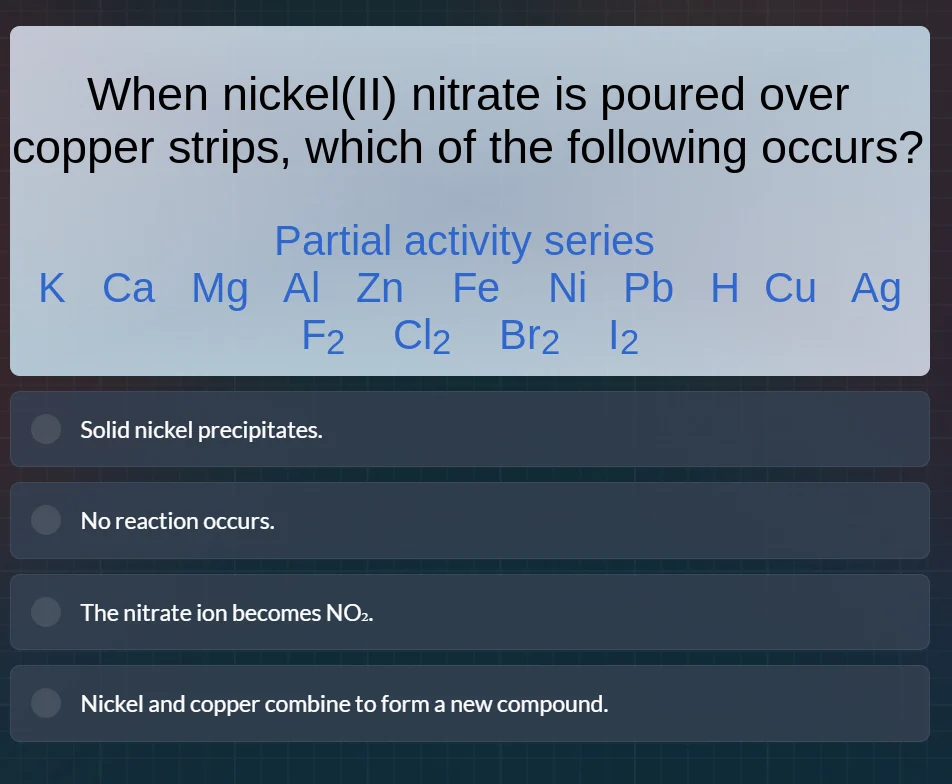 When nickel(II) nitrate is poured over copper strips, which of the following occurs?

Partial activity series
K Ca Mg Al Zn Fe Ni Pb H Cu Ag
$F_2$ $Cl_2$ $Br_2$ $I_2$

Solid nickel precipitates.

No reaction occurs.

The nitrate ion becomes $NO_2$.

Nickel and copper combine to form a new compound.